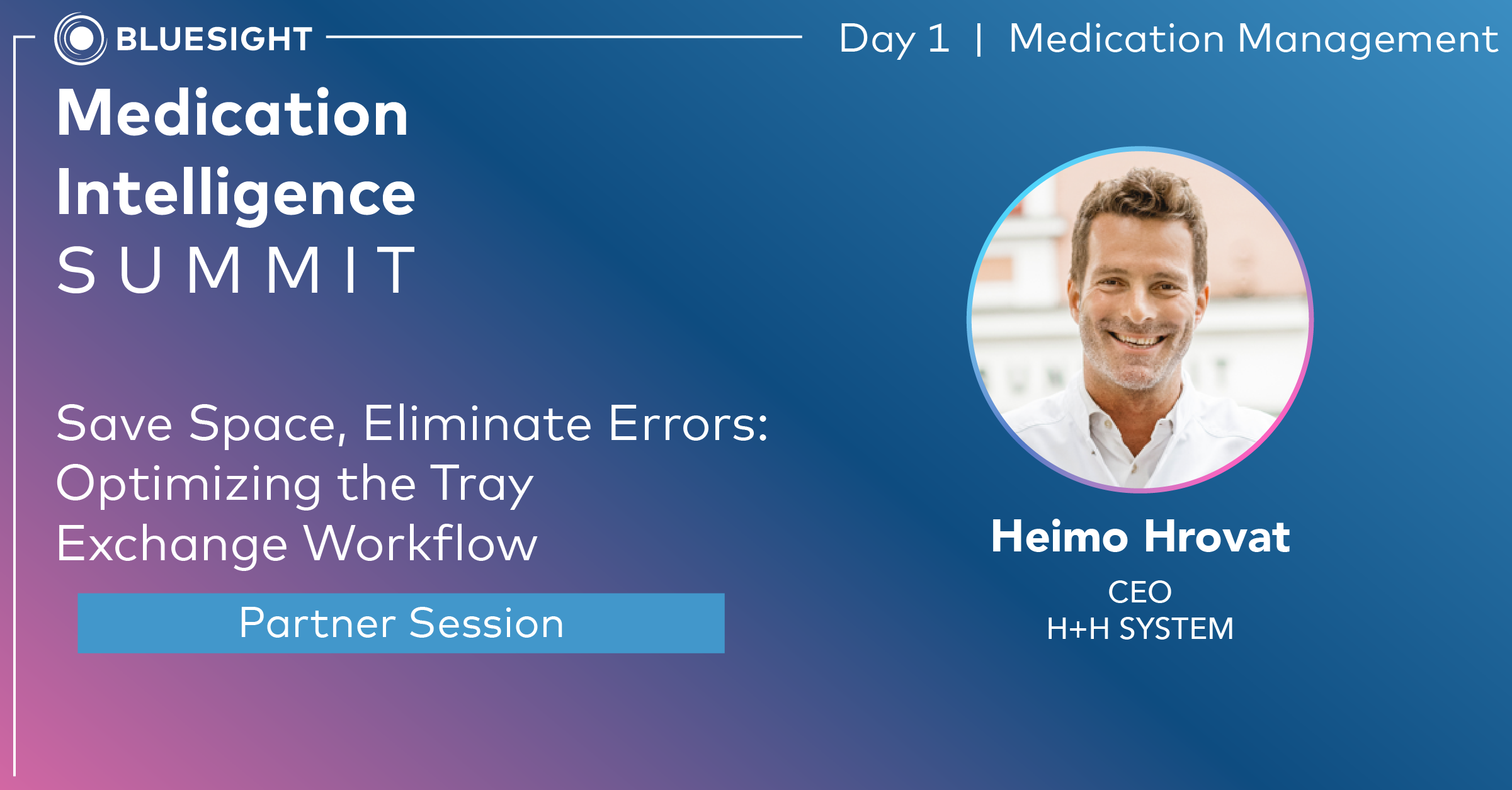 BLUESIGHT

Day 1 | Medication Management

Medication Intelligence SUMMIT

Save Space, Eliminate Errors: Optimizing the Tray Exchange Workflow

Partner Session

Heimo Hrovat

CEO
H+H SYSTEM